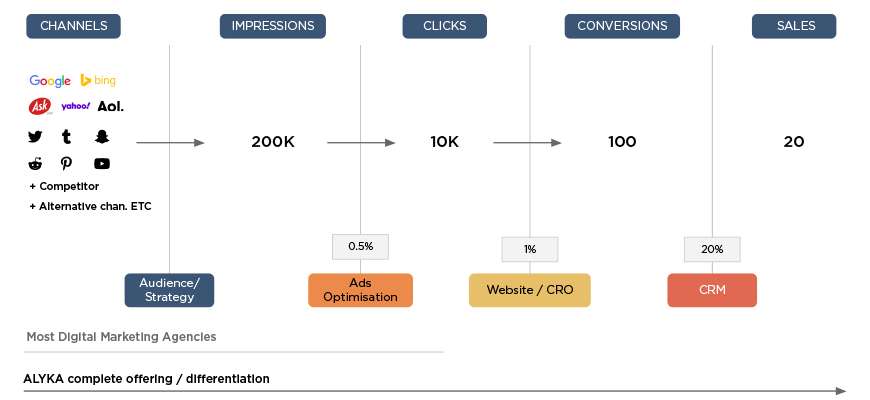 CHANNELS

IMPRESSIONS

CLICKS

CONVERSIONS

SALES

Google bing

Ask yahoo! Aol.

+ Competitor

+ Alternative chan. ETC

200K

10K

100

20

0.5%

1%

20%

Audience/ Strategy

Ads Optimisation

Website / CRO

CRM

Most Digital Marketing Agencies

ALYKA complete offering / differentiation